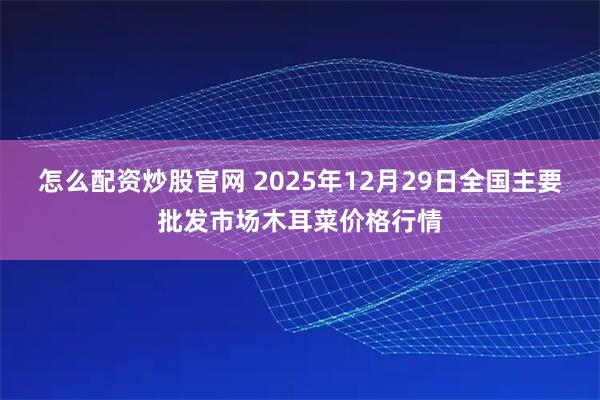 怎么配资炒股官网 2025年12月29日全国主要批发市场木耳菜价格行情